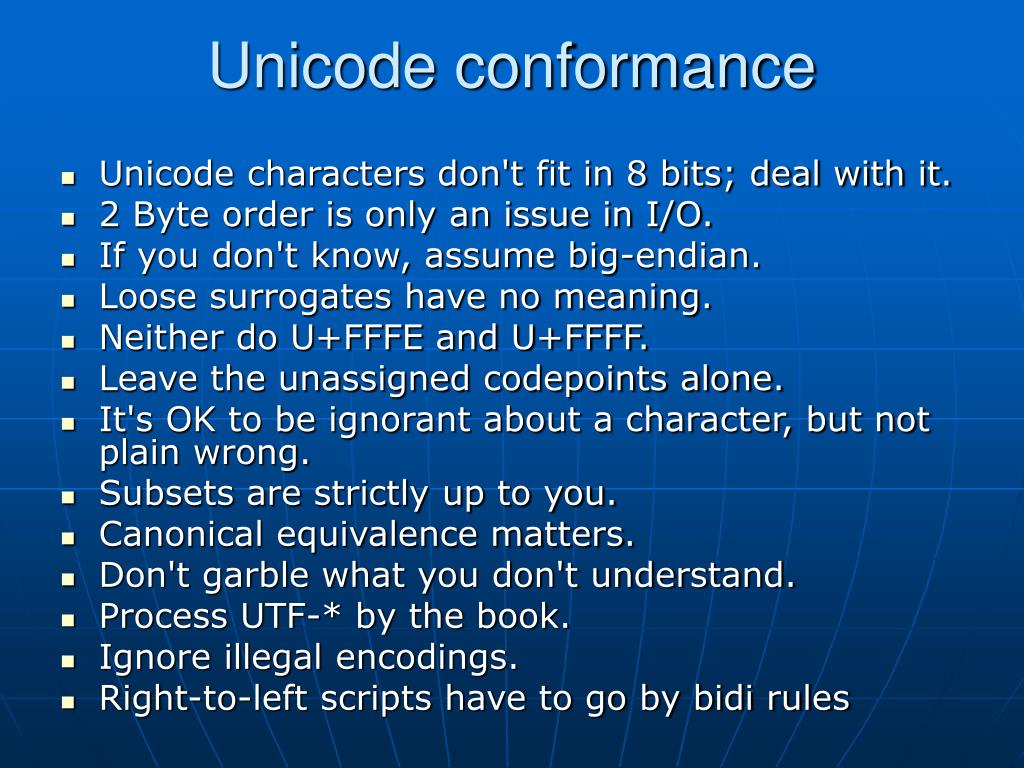 Unicode conformance

- Unicode characters don't fit in 8 bits; deal with it.
- 2 Byte order is only an issue in I/O.
- If you don't know, assume big-endian.
- Loose surrogates have no meaning.
- Neither do U+FFFE and U+FFFF.
- Leave the unassigned codepoints alone.
- It's OK to be ignorant about a character, but not plain wrong.
- Subsets are strictly up to you.
- Canonical equivalence matters.
- Don't garble what you don't understand.
- Process UTF-* by the book.
- Ignore illegal encodings.
- Right-to-left scripts have to go by bidi rules